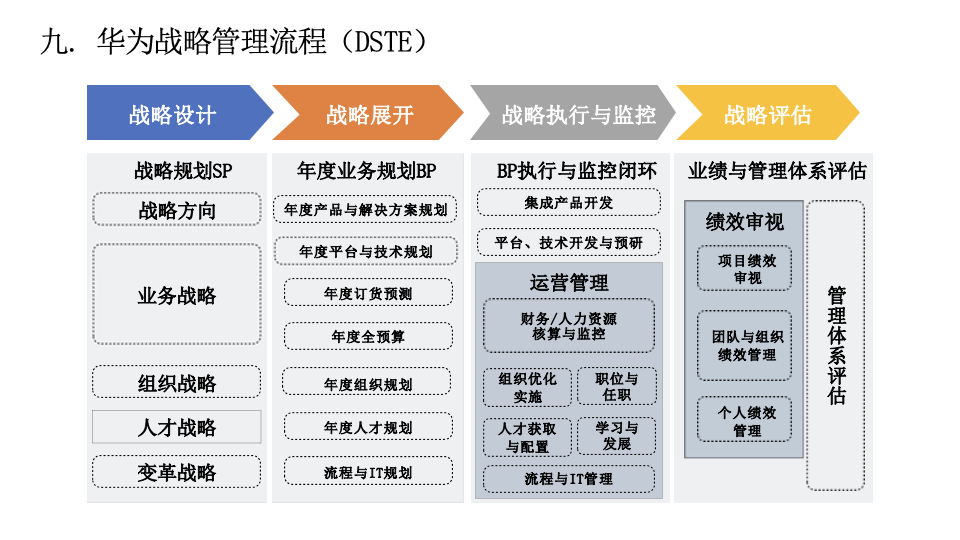 九. 华为战略管理流程（DSTE）

战略设计
战略展开
战略执行与监控
战略评估

战略规划SP
战略方向
业务战略
组织战略
人才战略
变革战略

年度业务规划BP
年度产品与解决方案规划
年度平台与技术规划
年度订货预测
年度全预算
年度组织规划
年度人才规划
流程与IT规划

BP执行与监控闭环
集成产品开发
平台、技术开发与预研
运营管理
财务/人力资源核算与监控
组织优化实施
职位与任职
人才获取与配置
学习与发展
流程与IT管理

业绩与管理体系评估
绩效审视
项目绩效审视
团队与组织绩效管理
个人绩效管理
管理体系评估